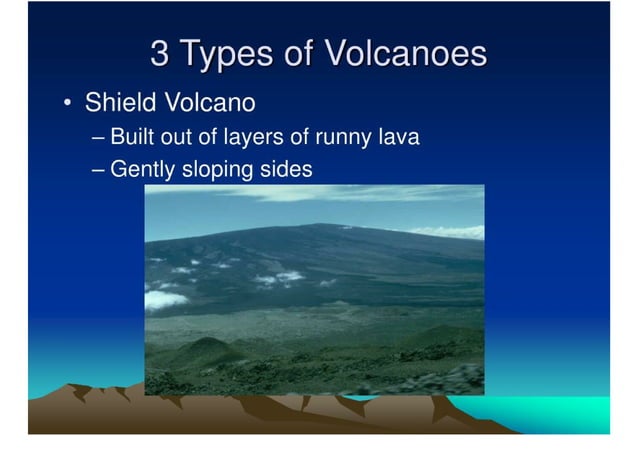 3 Types of Volcanoes

• Shield Volcano
– Built out of layers of runny lava
– Gently sloping sides